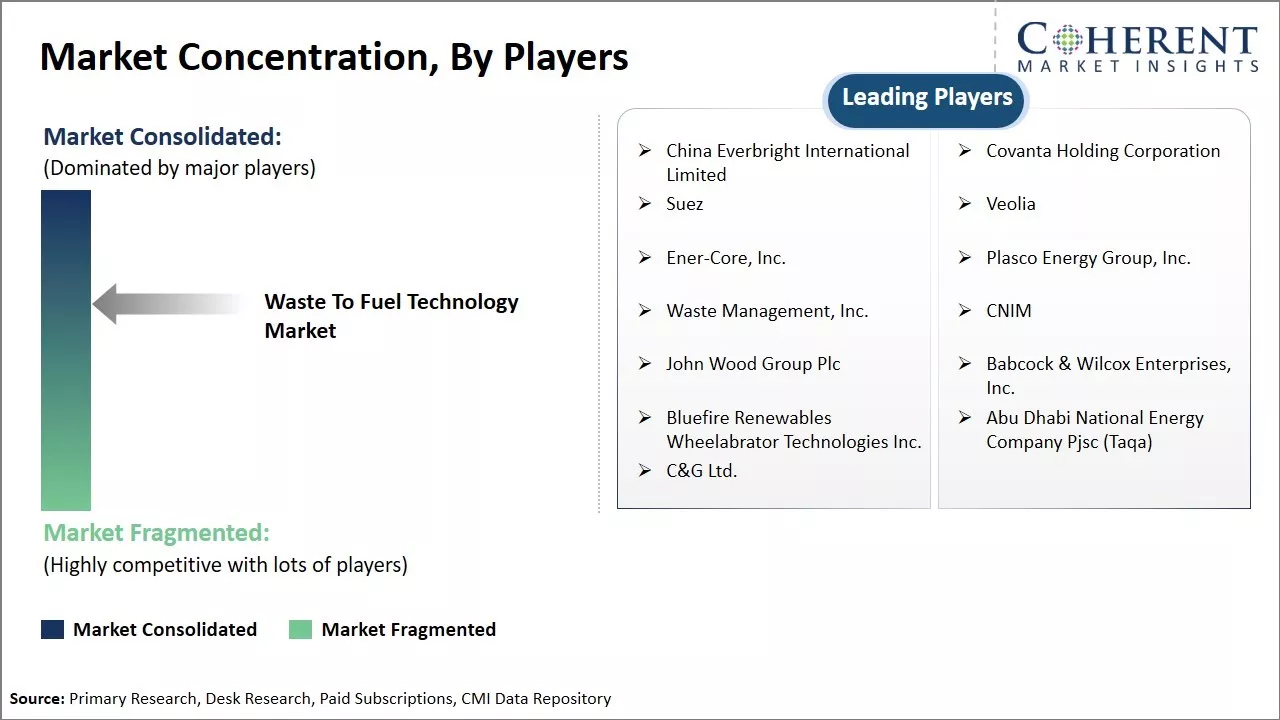 Market Concentration, By Players

COHERENT
MARKET INSIGHTS

Market Consolidated:
(Dominated by major players)

Waste To Fuel Technology Market

Market Fragmented:
(Highly competitive with lots of players)

Market Consolidated Market Fragmented

Leading Players

➢ China Everbright International Limited
➢ Suez
➢ Ener-Core, Inc.
➢ Waste Management, Inc.
➢ John Wood Group Plc
➢ Bluefire Renewables Wheelabrator Technologies Inc.
➢ C&G Ltd.

➢ Covanta Holding Corporation
➢ Veolia
➢ Plasco Energy Group, Inc.
➢ CNIM
➢ Babcock & Wilcox Enterprises, Inc.
➢ Abu Dhabi National Energy Company Pjsc (Taqa)

Source: Primary Research, Desk Research, Paid Subscriptions, CMI Data Repository